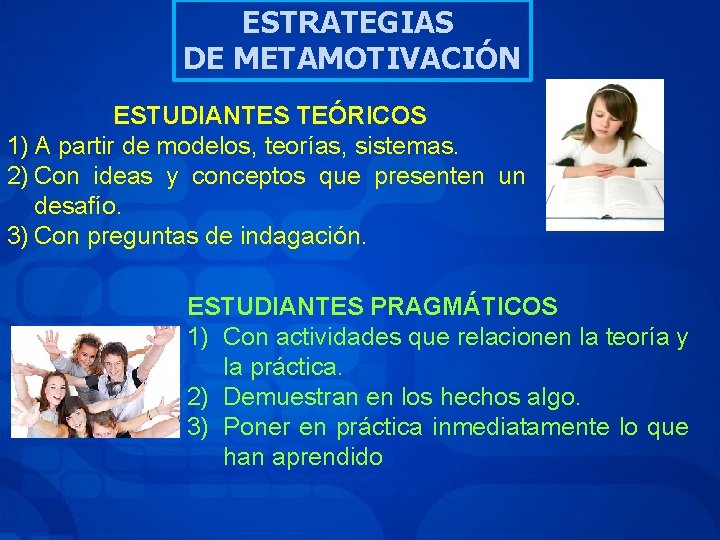 ESTRATEGIAS DE METAMOTIVACIÓN

ESTUDIANTES TEÓRICOS

1) A partir de modelos, teorías, sistemas.
2) Con ideas y conceptos que presenten un desafío.
3) Con preguntas de indagación.

ESTUDIANTES PRAGMÁTICOS

1) Con actividades que relacionen la teoría y la práctica.
2) Demuestran en los hechos algo.
3) Poner en práctica inmediatamente lo que han aprendido